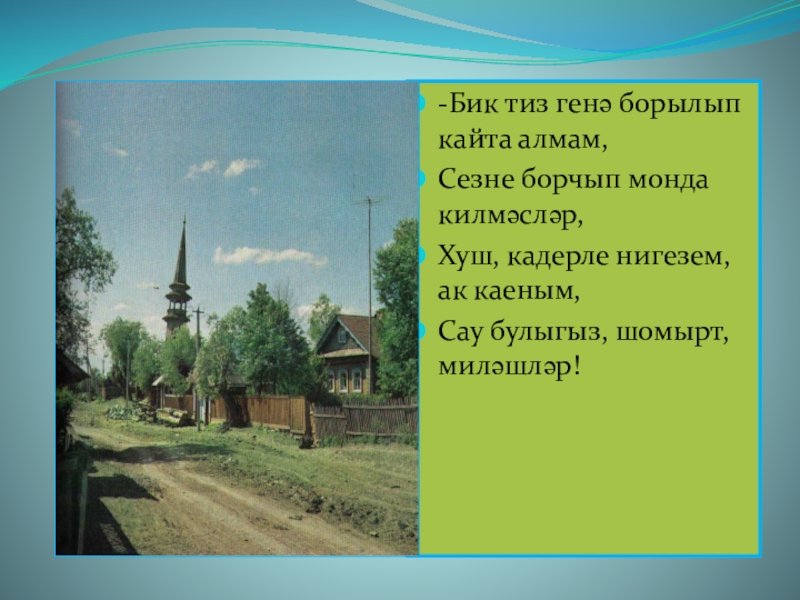 -Бик тиз генә борылып кайта алмам,

Сезне борчып монда килмәсләр,

Хуш, кадерле нигезем, ак каеным,

Сау булыгыз, шомырт, миләшләр!